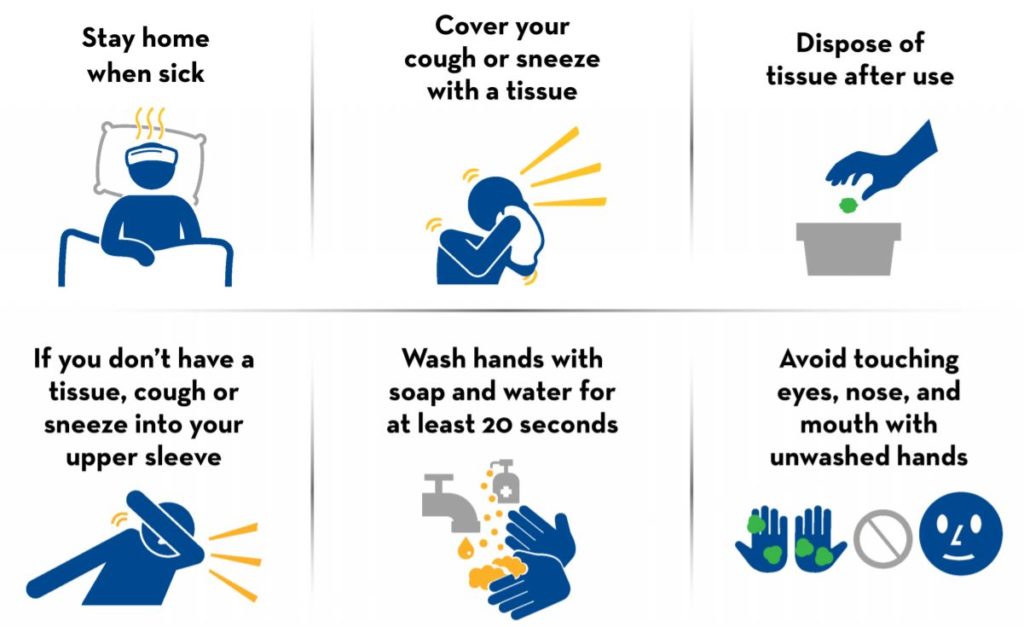 Stay home when sick

Cover your cough or sneeze with a tissue

Dispose of tissue after use

If you don't have a tissue, cough or sneeze into your upper sleeve

Wash hands with soap and water for at least 20 seconds

Avoid touching eyes, nose, and mouth with unwashed hands